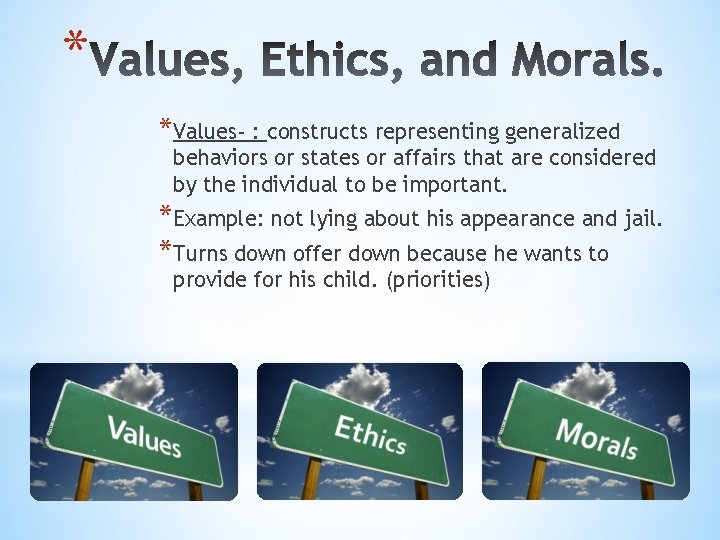 *Values, Ethics, and Morals.

*Values- : constructs representing generalized behaviors or states or affairs that are considered by the individual to be important.

*Example: not lying about his appearance and jail.

*Turns down offer down because he wants to provide for his child. (priorities)

Values

Ethics

Morals